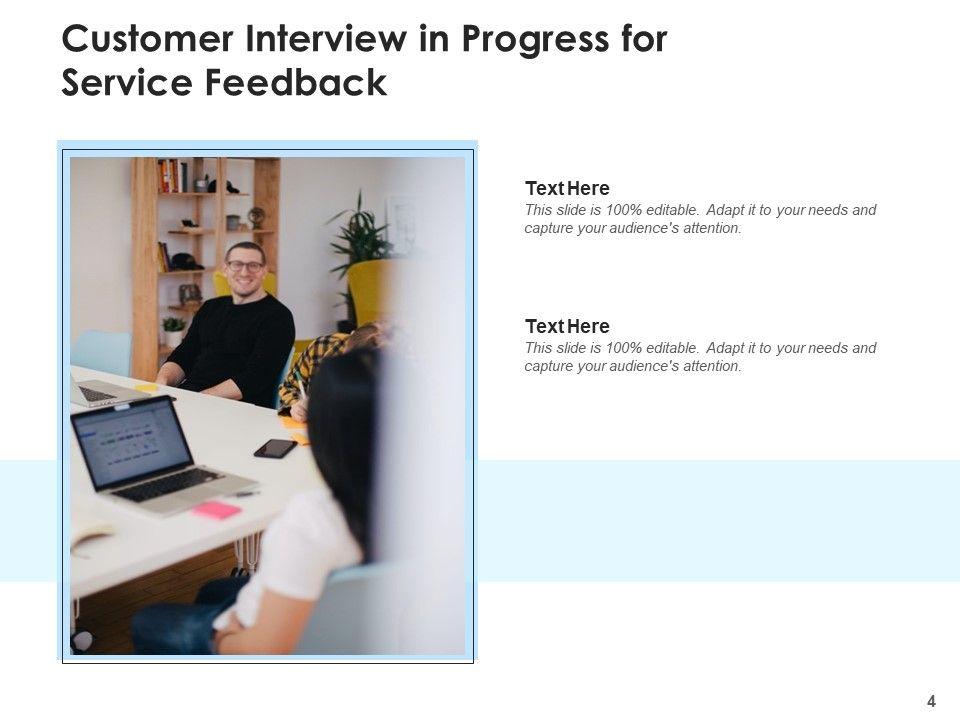 Customer Interview in Progress for Service Feedback

Text Here
This slide is 100% editable. Adapt it to your needs and capture your audience's attention.

Text Here
This slide is 100% editable. Adapt it to your needs and capture your audience's attention.

4